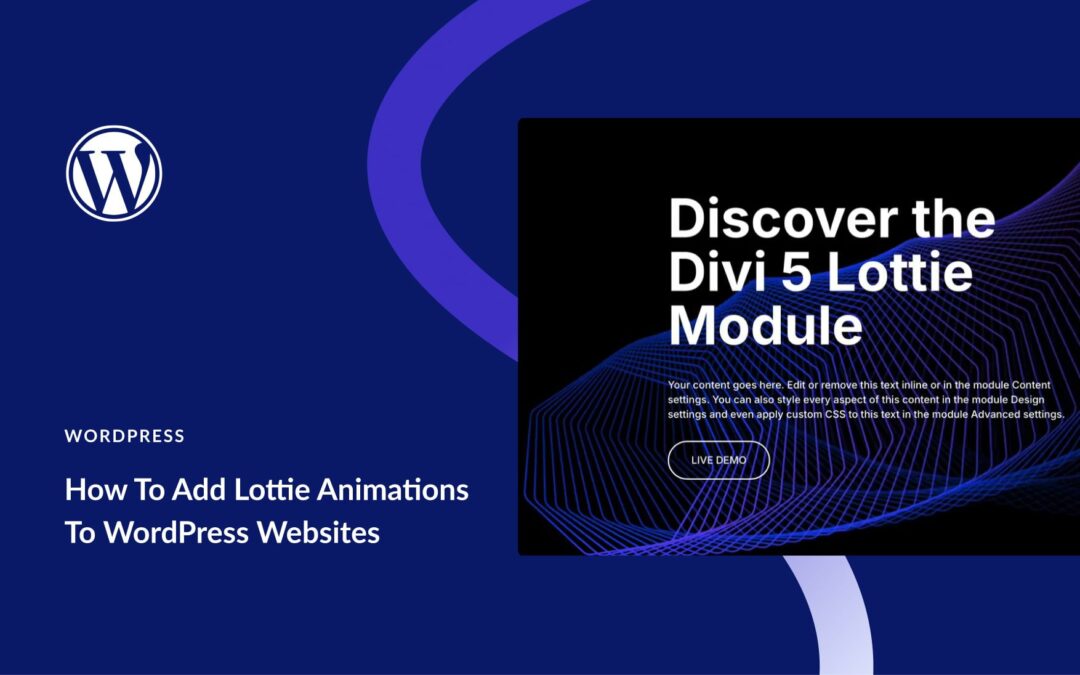 WORDPRESS

How To Add Lottie Animations To WordPress Websites

Discover the Divi 5 Lottie Module

Your content goes here. Edit or remove this text inline or in the module Content settings. You can also style every aspect of this content in the module Design settings and even apply custom CSS to this text in the module Advanced settings.

LIVE DEMO